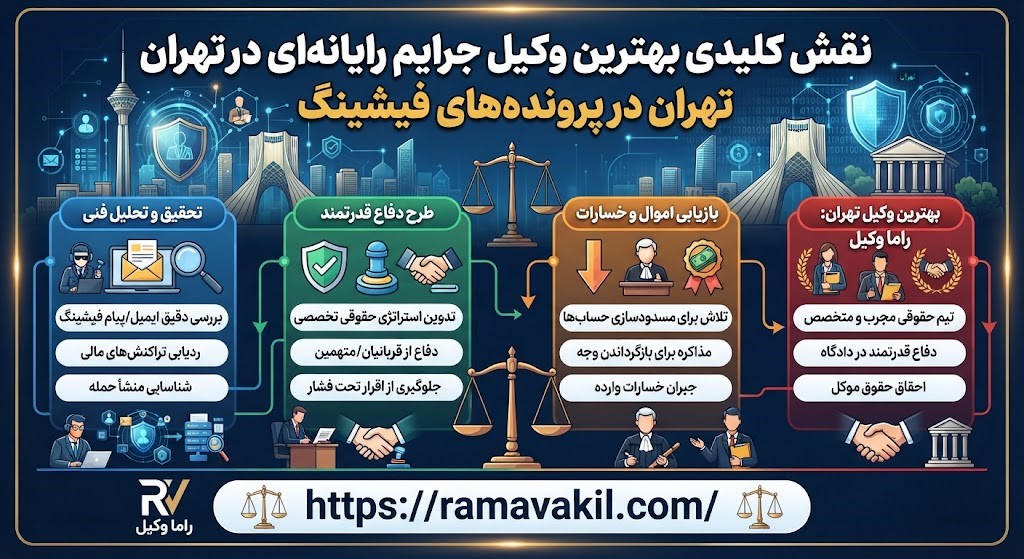 نقش کلیدی بهترین وکیل جرایم رایانه‌ای در تهران
تهران در پرونده‌های فیشینگ

بهترین وکیل تهران:
راما وکیل

تیم حقوقی مجرب و متخصص

دفاع قدرتمند در دادگاه

احقاق حقوق موکل

بازیابی اموال و خسارات

تلاش برای مسدودسازی حساب‌ها

مذاکره برای بازگرداندن وجه

جبران خسارات وارده

طرح دفاع قدرتمند

تدوین استراتژی حقوقی تخصصی

دفاع از قربانیان/متهمین

جلوگیری از اقرار تحت فشار

تحقیق و تحلیل فنی

بررسی دقیق ایمیل/پیام فیشینگ

ردیابی تراکنش‌های مالی

شناسایی منشأ حمله

RV
راما وکیل

https://ramavakil.com/